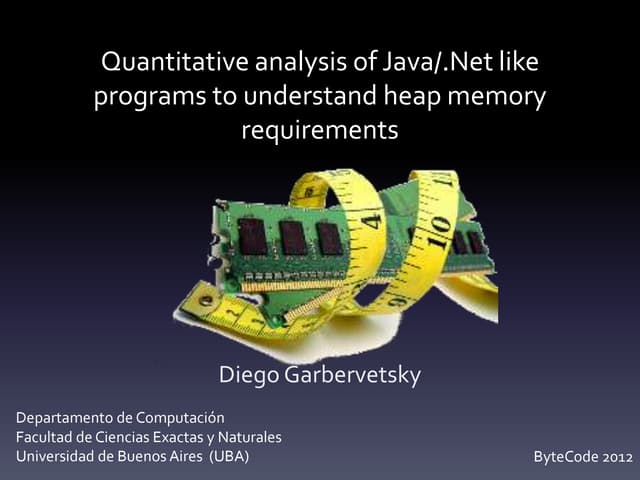 Quantitative analysis of Java/.Net like programs to understand heap memory requirements

Diego Garbervetsky

Departamento de Computación
Facultad de Ciencias Exactas y Naturales
Universidad de Buenos Aires (UBA)

ByteCode 2012